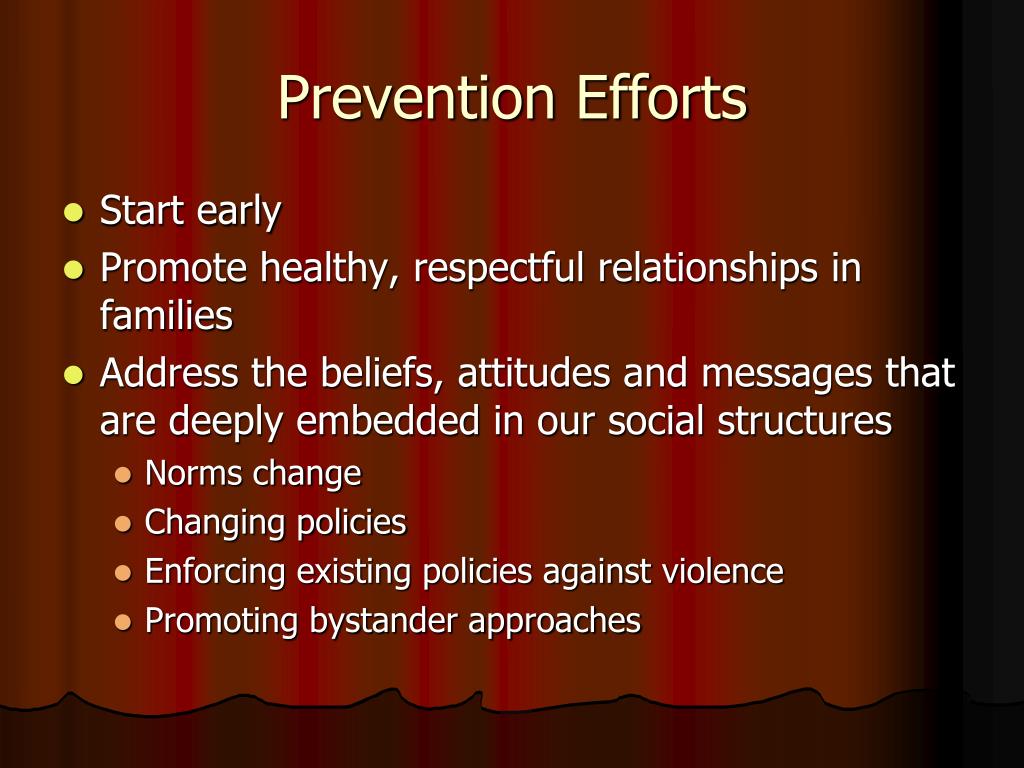 Prevention Efforts

- Start early
- Promote healthy, respectful relationships in families
- Address the beliefs, attitudes and messages that are deeply embedded in our social structures
  - Norms change
  - Changing policies
  - Enforcing existing policies against violence
  - Promoting bystander approaches